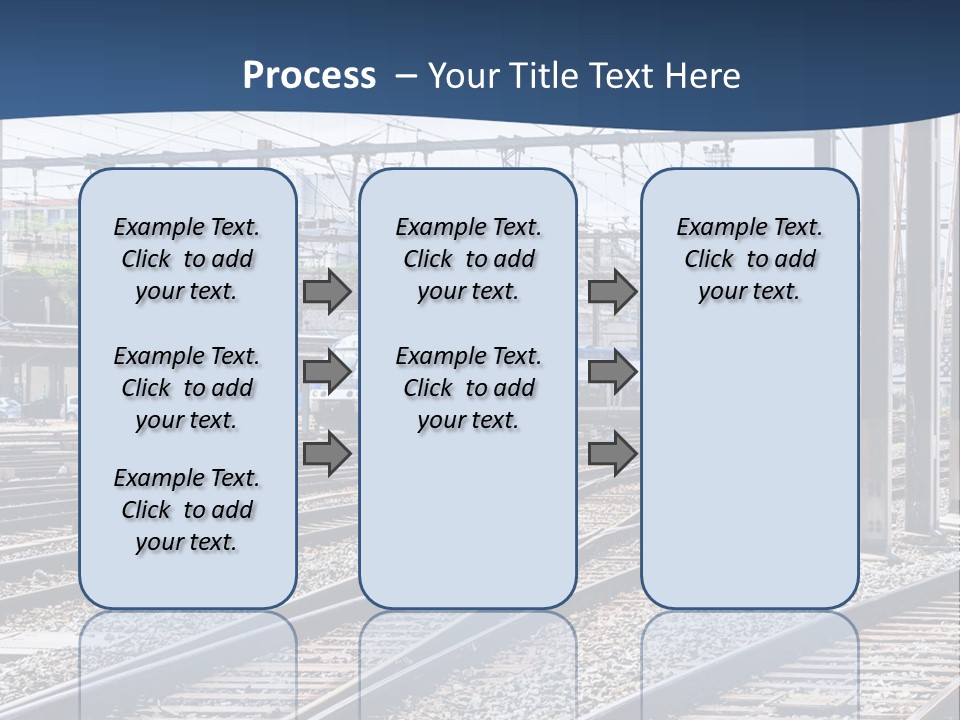 Process – Your Title Text Here

Example Text. Click to add your text.

Example Text. Click to add your text.

Example Text. Click to add your text.

Example Text. Click to add your text.

Example Text. Click to add your text.

Example Text. Click to add your text.